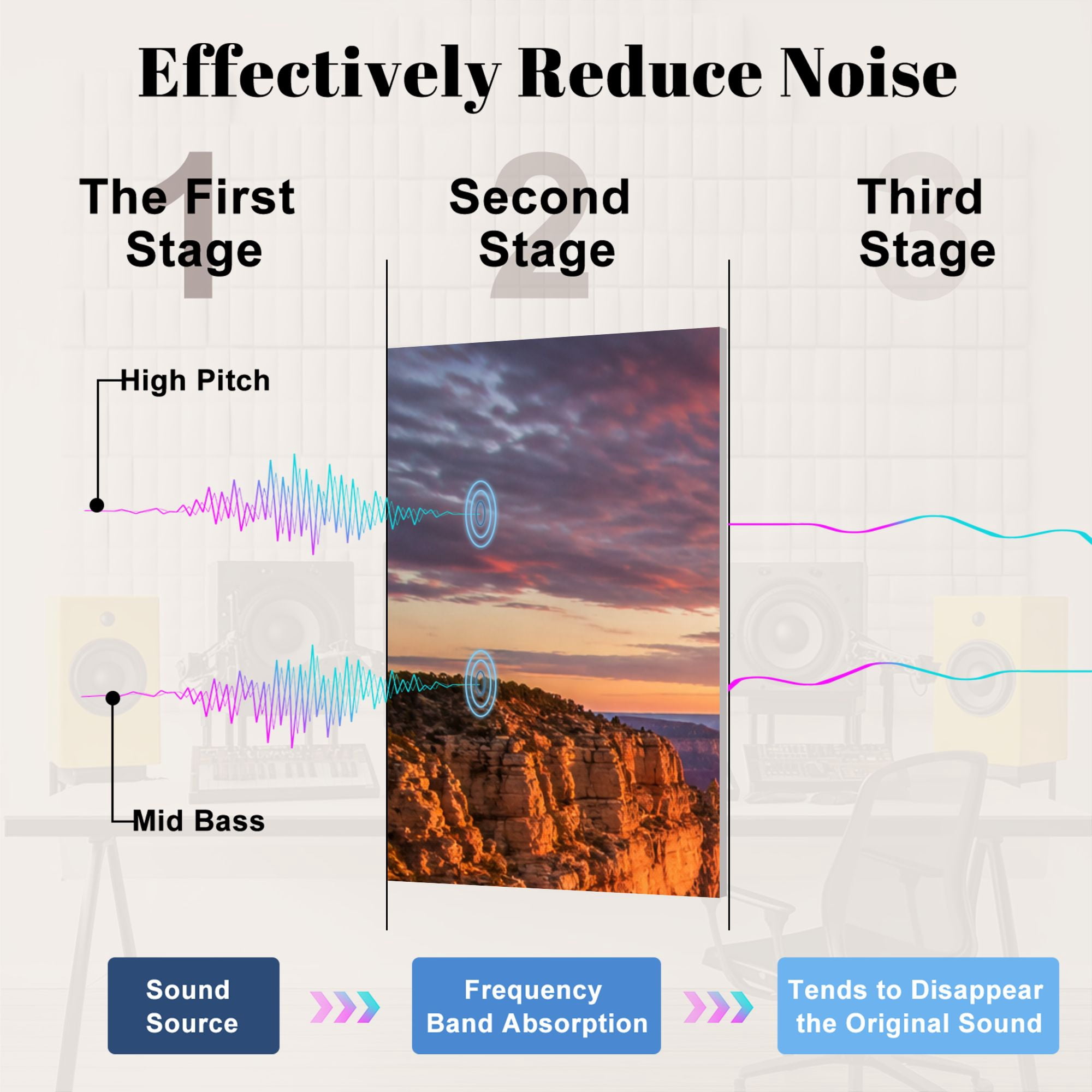 Effectively Reduce Noise

1 The First Stage

2 Second Stage

3 Third Stage

High Pitch

Mid Bass

Sound Source

Frequency Band Absorption

Tends to Disappear the Original Sound